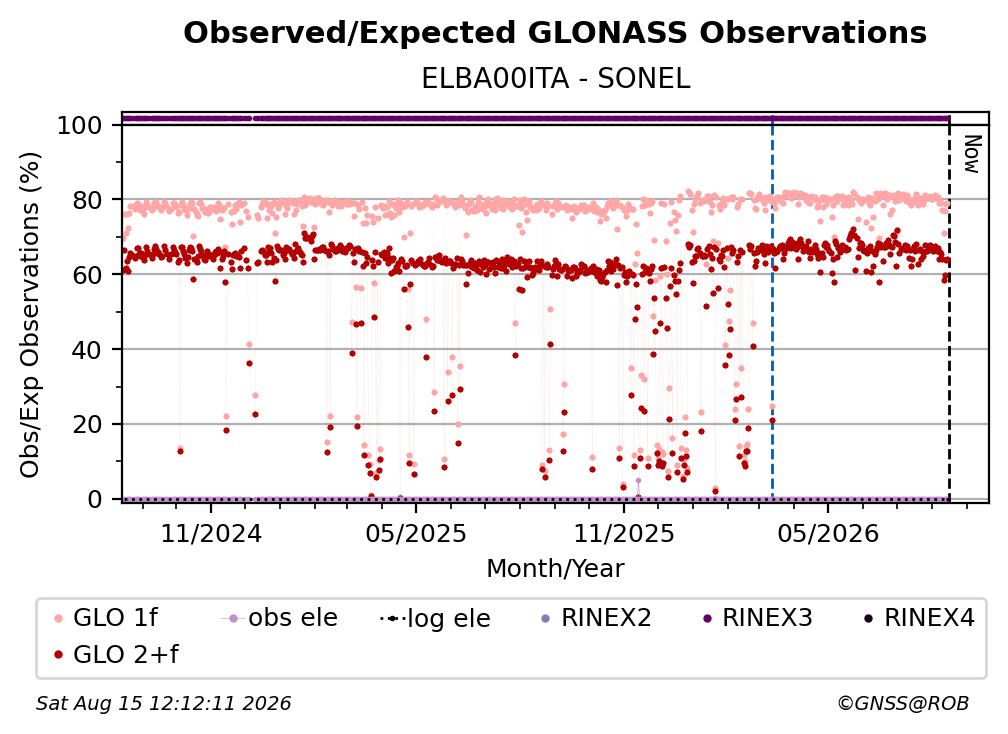 Observed/Expected GLONASS Observations

ELBA00ITA - SONEL

Obs/Exp Observations (%)

100
80
60
40
20
0

Now

11/2024
05/2025
11/2025
05/2026

Month/Year

GLO 1f
obs ele
log ele
RINEX2
RINEX3
RINEX4
GLO 2+f

Sat Aug 15 12:12:11 2026

©GNSS@ROB